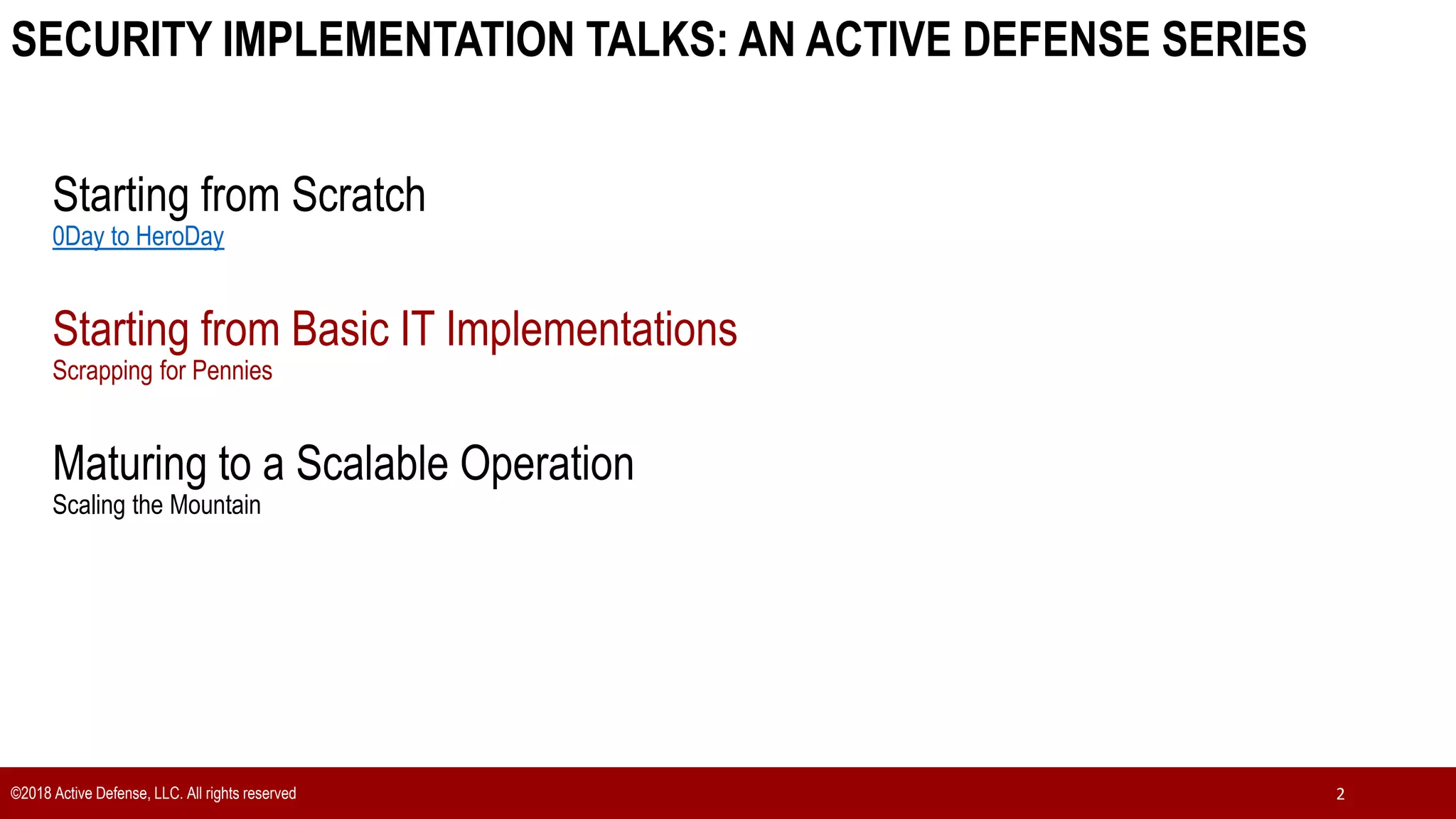 SECURITY IMPLEMENTATION TALKS: AN ACTIVE DEFENSE SERIES

Starting from Scratch
0Day to HeroDay

Starting from Basic IT Implementations
Scrapping for Pennies

Maturing to a Scalable Operation
Scaling the Mountain

©2018 Active Defense, LLC. All rights reserved

2